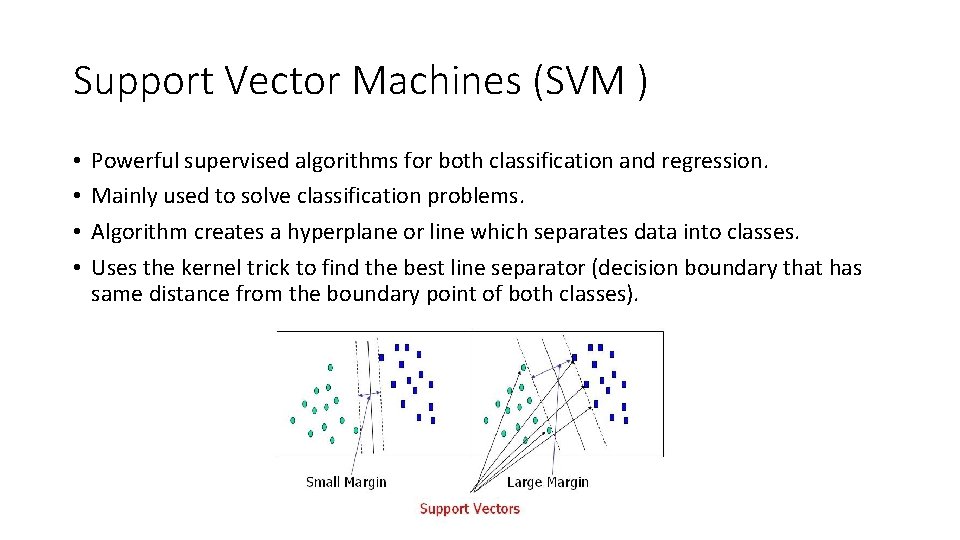 Support Vector Machines (SVM )

• Powerful supervised algorithms for both classification and regression.
• Mainly used to solve classification problems.
• Algorithm creates a hyperplane or line which separates data into classes.
• Uses the kernel trick to find the best line separator (decision boundary that has same distance from the boundary point of both classes).

Small Margin
Large Margin
Support Vectors